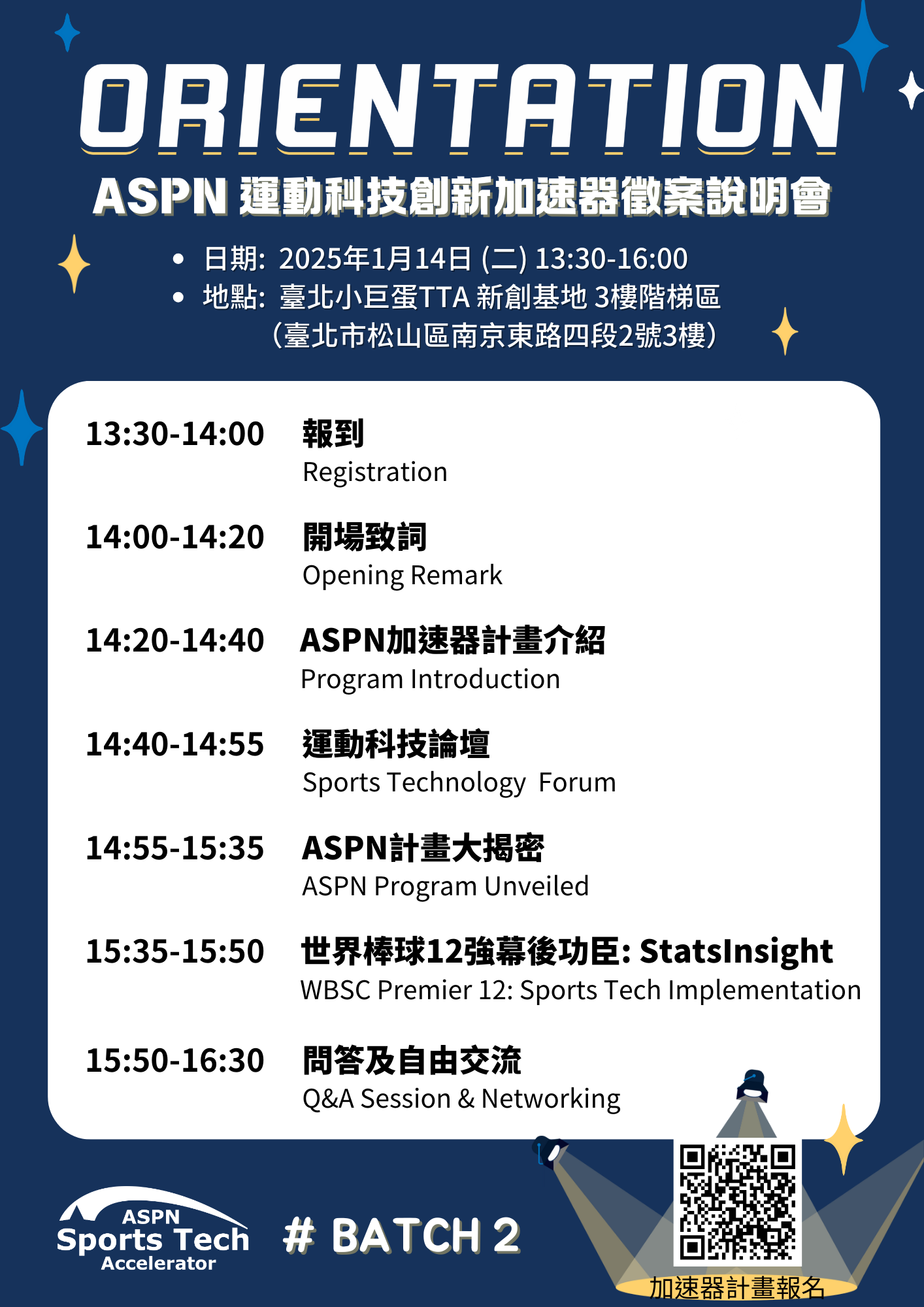 ORIENTATION

ASPN 運動科技創新加速器徵案說明會

• 日期: 2025年1月14日 (二) 13:30-16:00
• 地點: 臺北小巨蛋TTA 新創基地 3樓階梯區 (臺北市松山區南京東路四段2號3樓)

13:30-14:00 報到
Registration

14:00-14:20 開場致詞
Opening Remark

14:20-14:40 ASPN加速器計畫介紹
Program Introduction

14:40-14:55 運動科技論壇
Sports Technology Forum

14:55-15:35 ASPN計畫大揭密
ASPN Program Unveiled

15:35-15:50 世界棒球12強幕後功臣: StatsInsight
WBSC Premier 12: Sports Tech Implementation

15:50-16:30 問答及自由交流
Q&A Session & Networking

ASPN Sports Tech Accelerator

# BATCH 2

加速器計畫報名